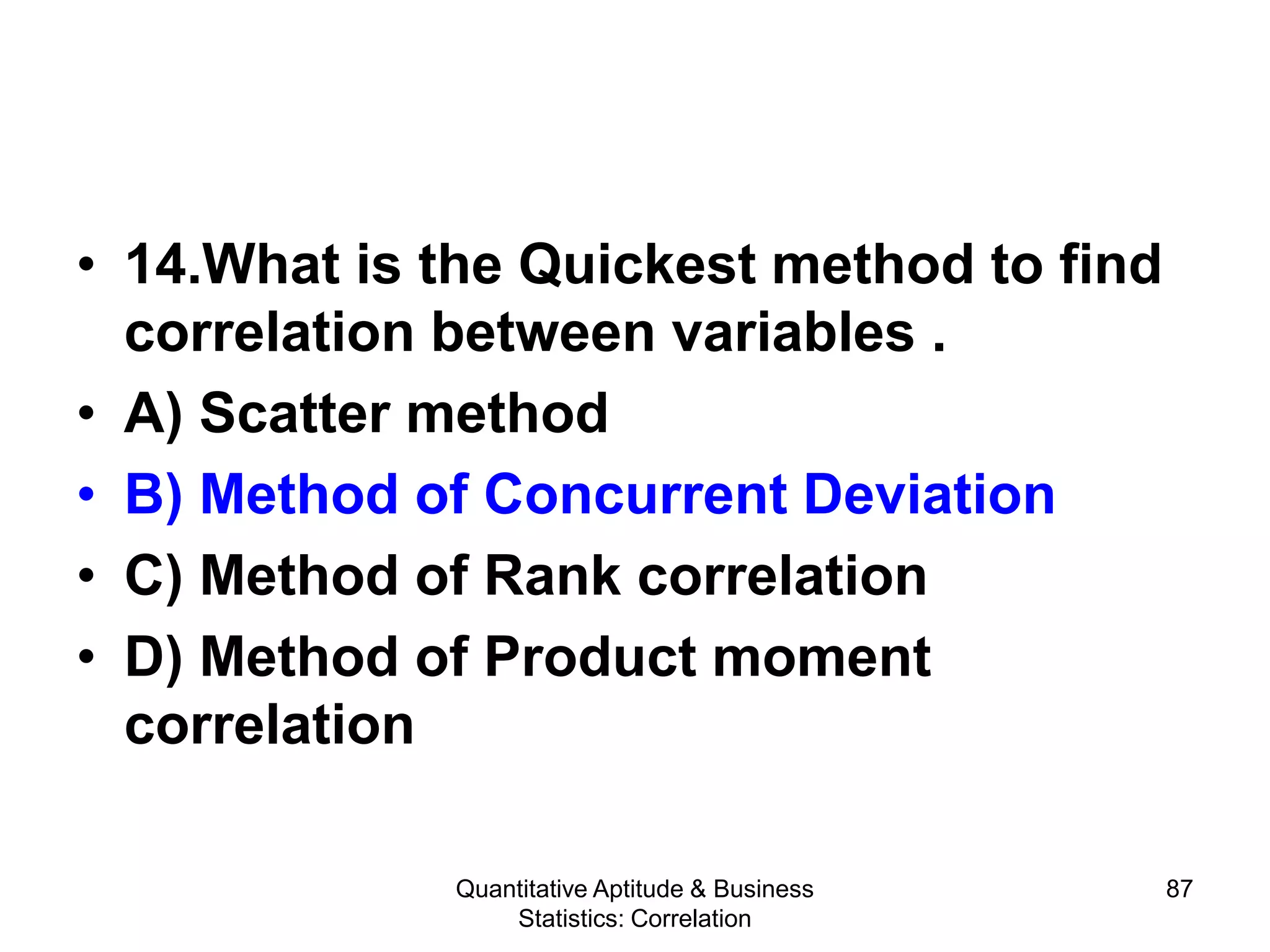 • 14.What is the Quickest method to find correlation between variables .
• A) Scatter method
• B) Method of Concurrent Deviation
• C) Method of Rank correlation
• D) Method of Product moment correlation

Quantitative Aptitude & Business Statistics: Correlation

87